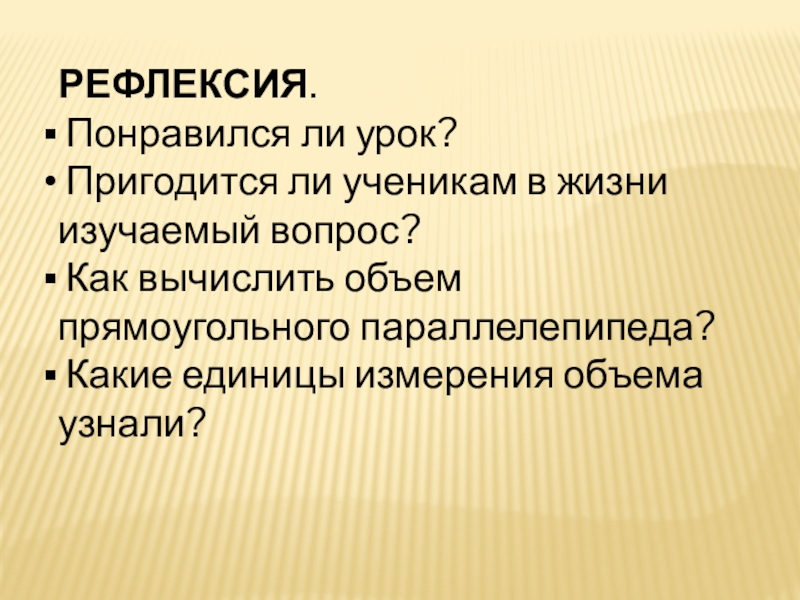 РЕФЛЕКСИЯ.
▪ Понравился ли урок?
• Пригодится ли ученикам в жизни изучаемый вопрос?
▪ Как вычислить объем прямоугольного параллелепипеда?
▪ Какие единицы измерения объема узнали?